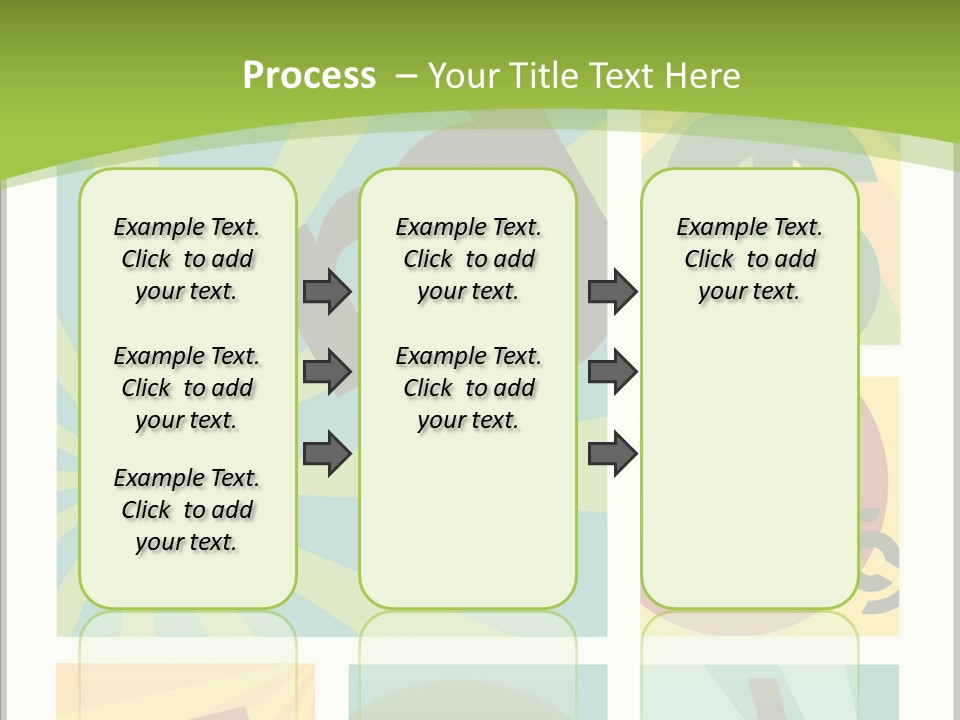 Process – Your Title Text Here

Example Text. Click to add your text.

Example Text. Click to add your text.

Example Text. Click to add your text.

Example Text. Click to add your text.

Example Text. Click to add your text.

Example Text. Click to add your text.